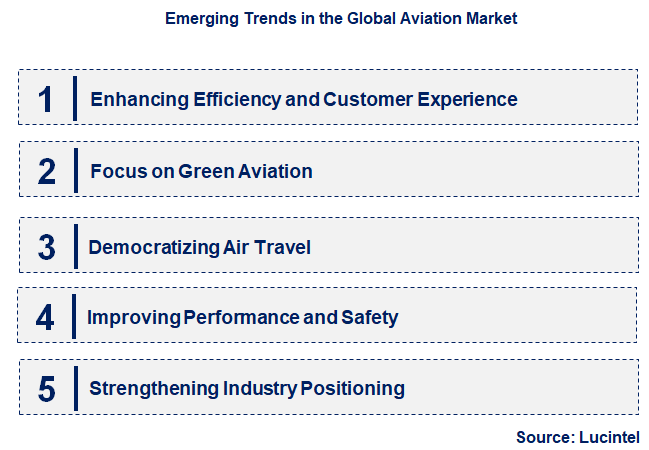 Emerging Trends in the Global Aviation Market

1 Enhancing Efficiency and Customer Experience

2 Focus on Green Aviation

3 Democratizing Air Travel

4 Improving Performance and Safety

5 Strengthening Industry Positioning

Source: Lucintel